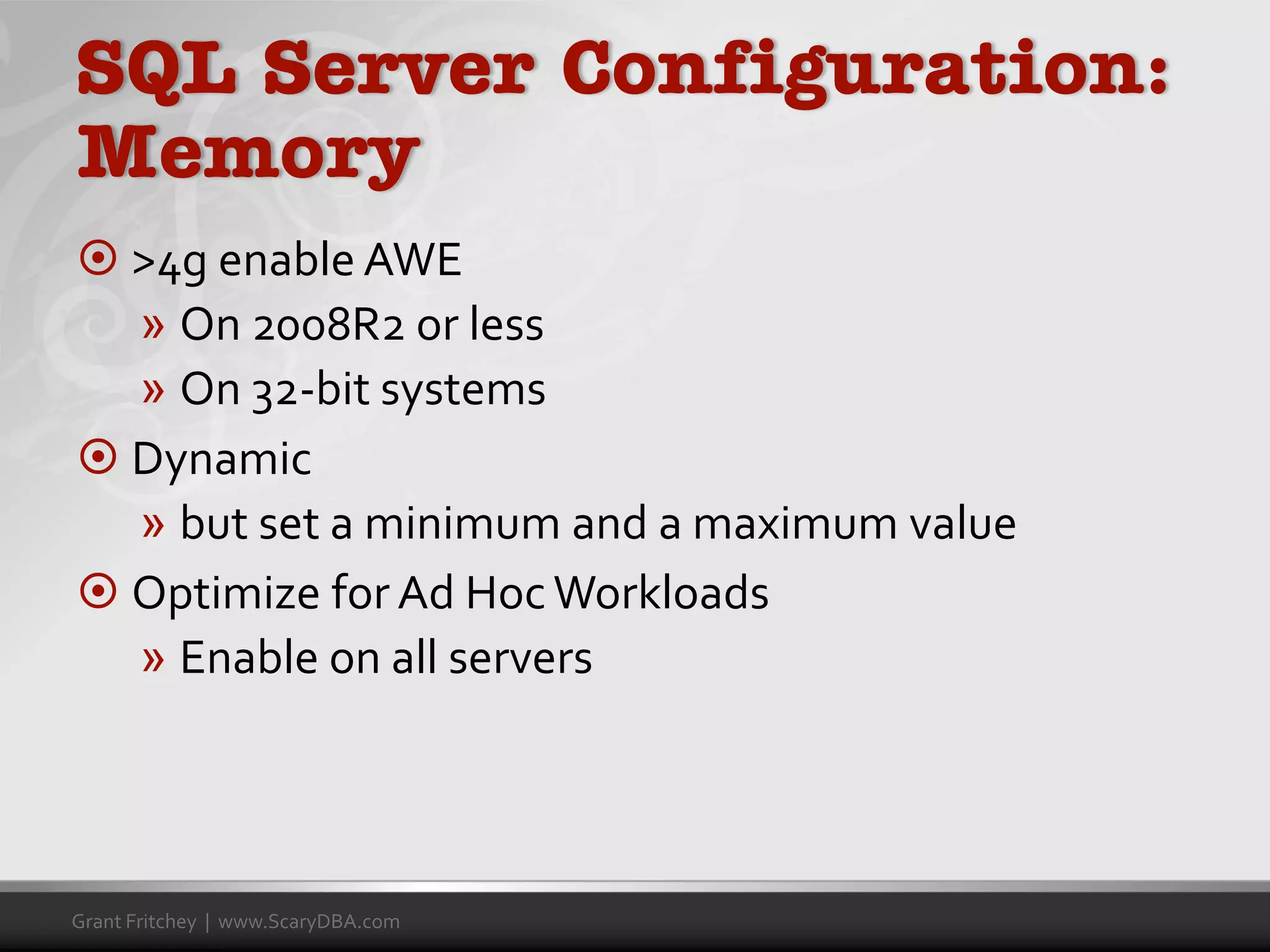 SQL Server Configuration: Memory

>4g enable AWE
» On 2008R2 or less
» On 32-bit systems

Dynamic
» but set a minimum and a maximum value

Optimize for Ad Hoc Workloads
» Enable on all servers

Grant Fritchey | www.ScaryDBA.com